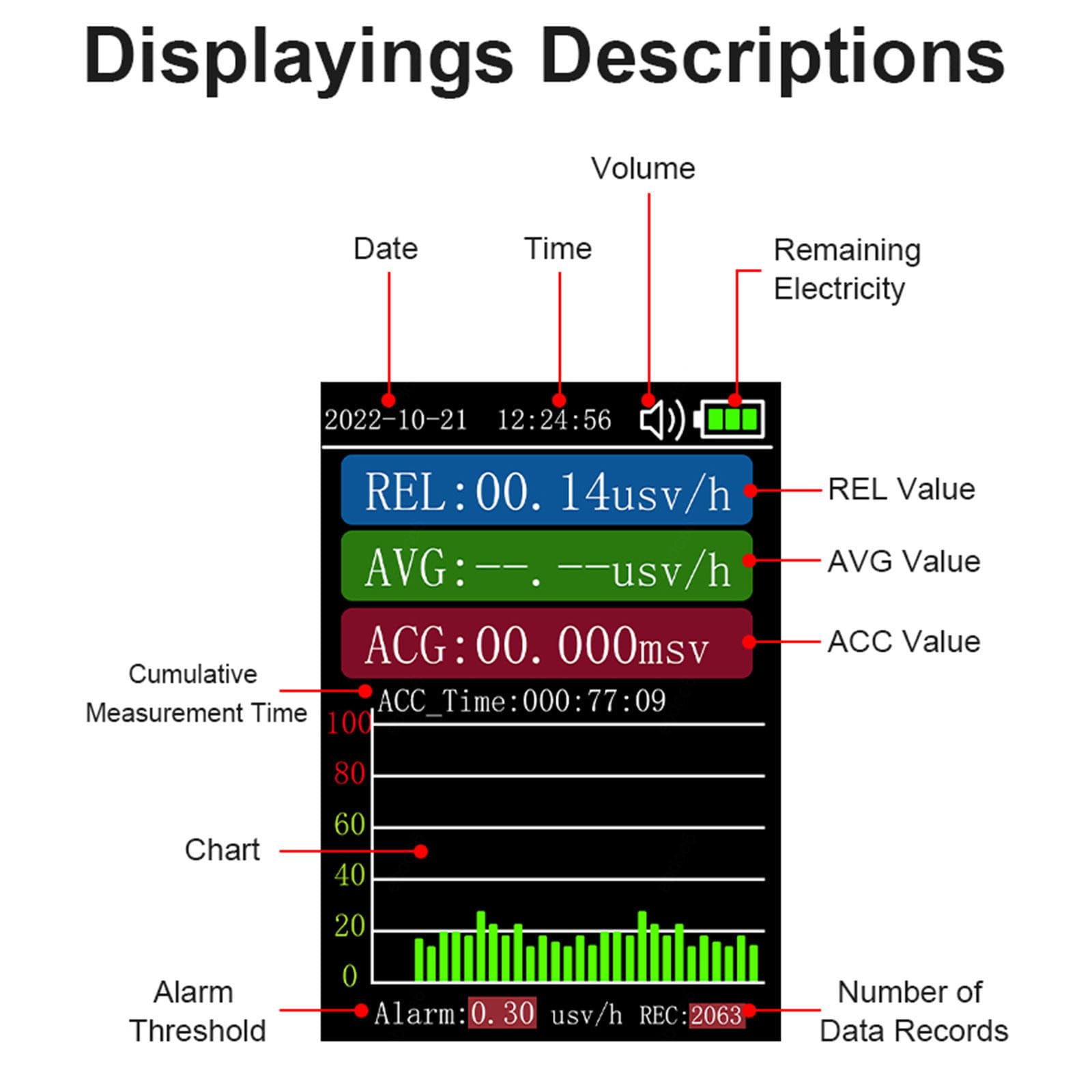 Displayings Descriptions

Volume

Date

Time

Remaining Electricity

2022-10-21 12:24:56

REL:00.14usv/h

REL Value

AVG:--.--usv/h

AVG Value

ACG:00.000msv

ACC Value

Cumulative Measurement Time

ACC_Time:000:77:09

100
80
60
40
20
0

Chart

Alarm Threshold

Alarm:0.30 usv/h REC:2063

Number of Data Records